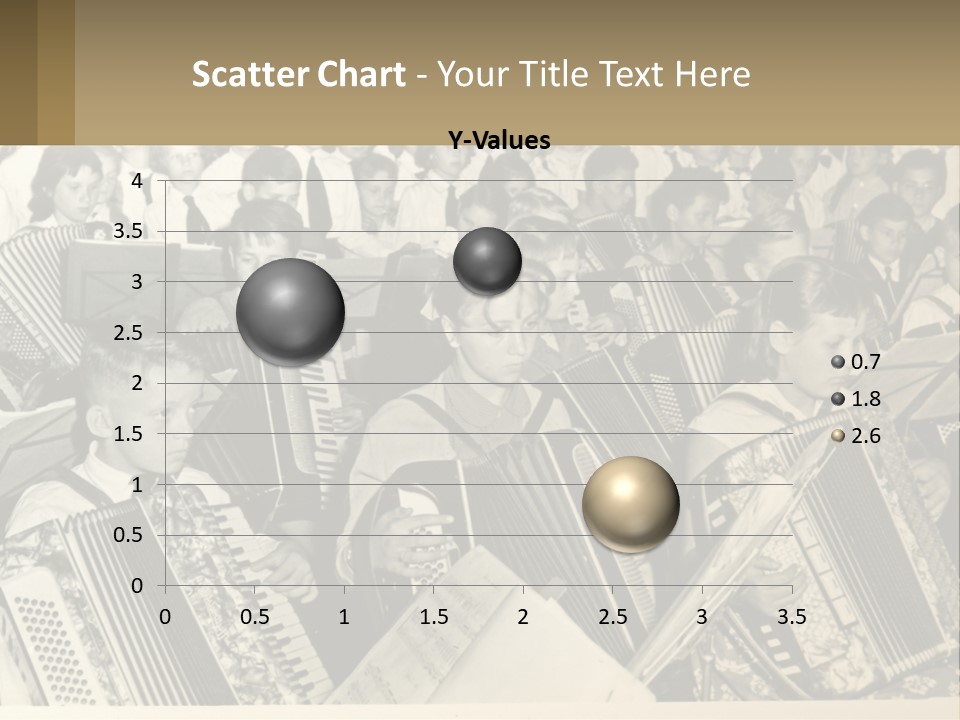 Scatter Chart - Your Title Text Here

Y-Values

4
3.5
3
2.5
2
1.5
1
0.5
0

0 0.5 1 1.5 2 2.5 3 3.5

0.7
1.8
2.6